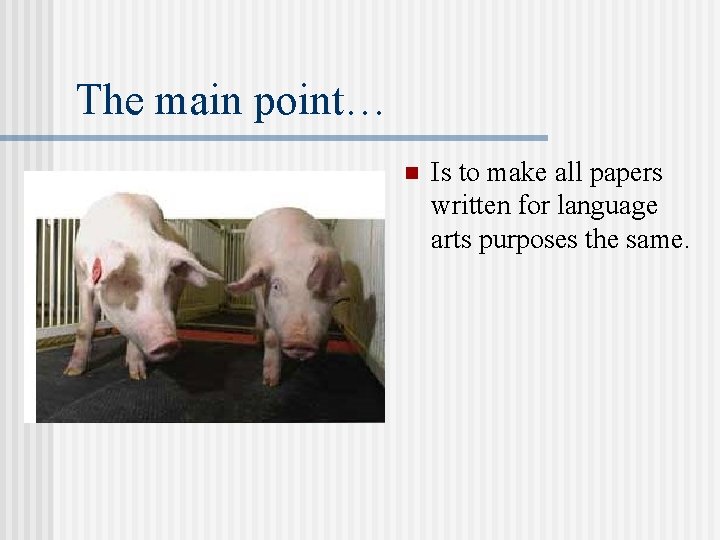 The main point…

Is to make all papers written for language arts purposes the same.